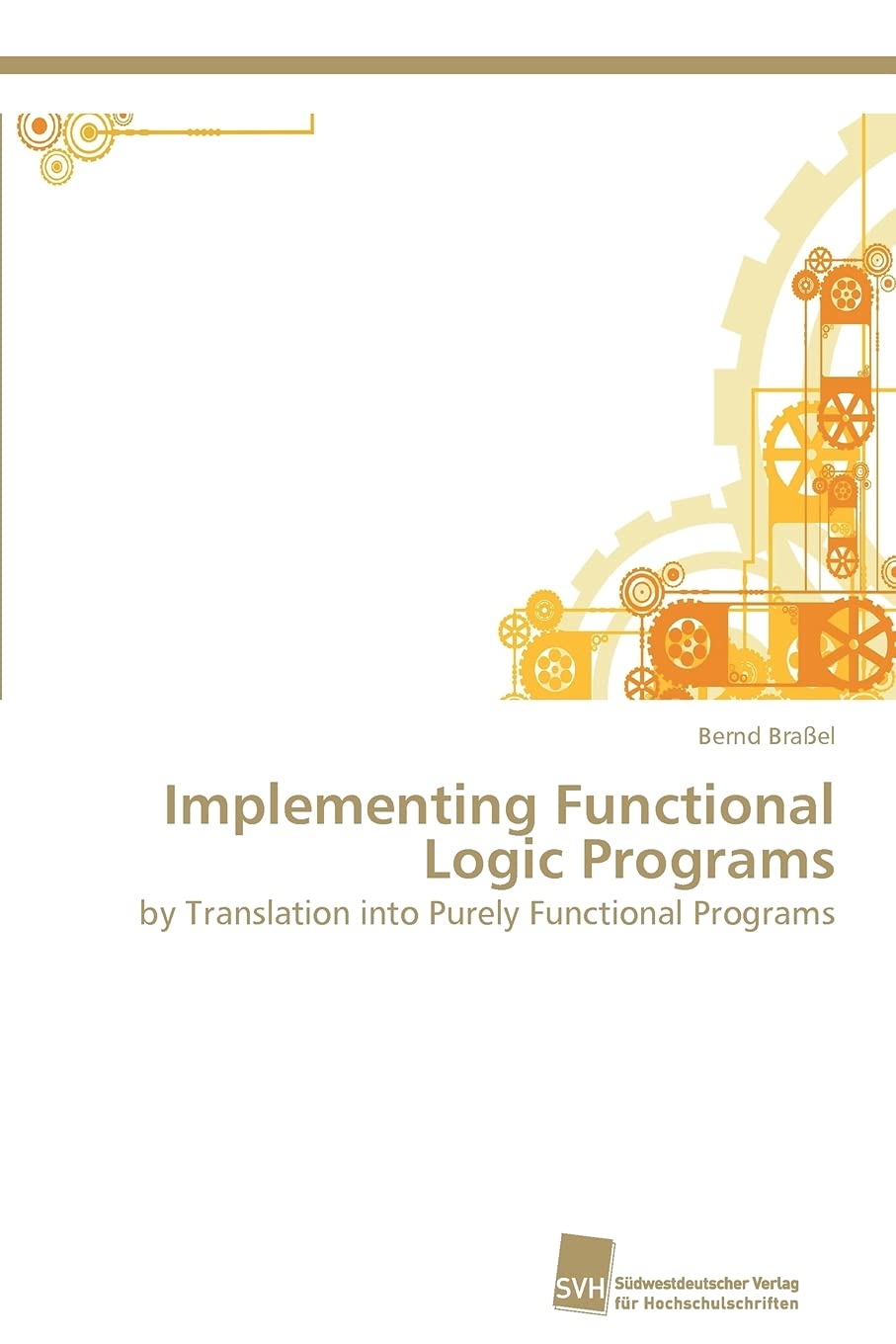 Bernd Braßel

Implementing Functional Logic Programs

by Translation into Purely Functional Programs

SVH

Südwestdeutscher Verlag für Hochschulschriften